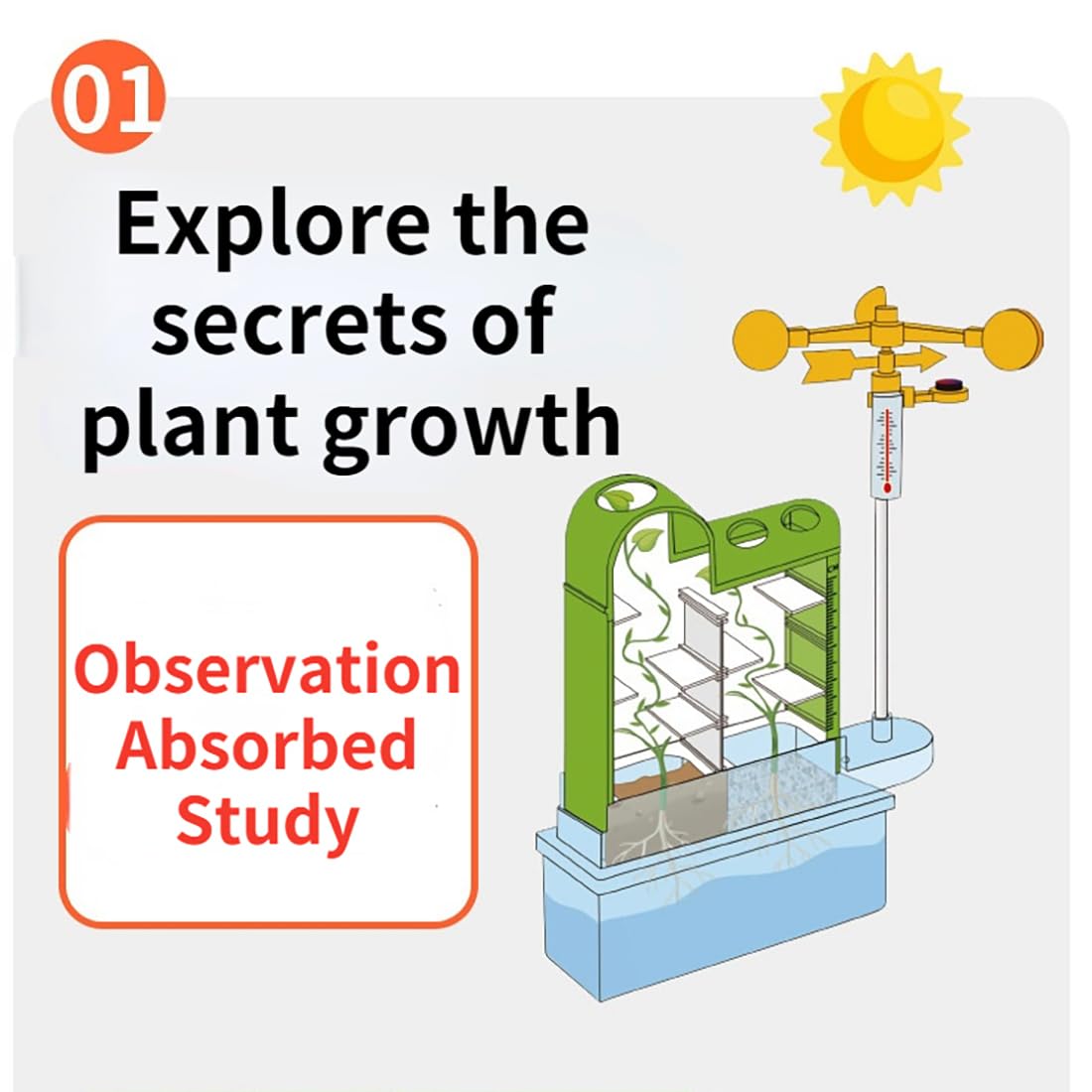 01

Explore the secrets of plant growth

Observation Absorbed Study